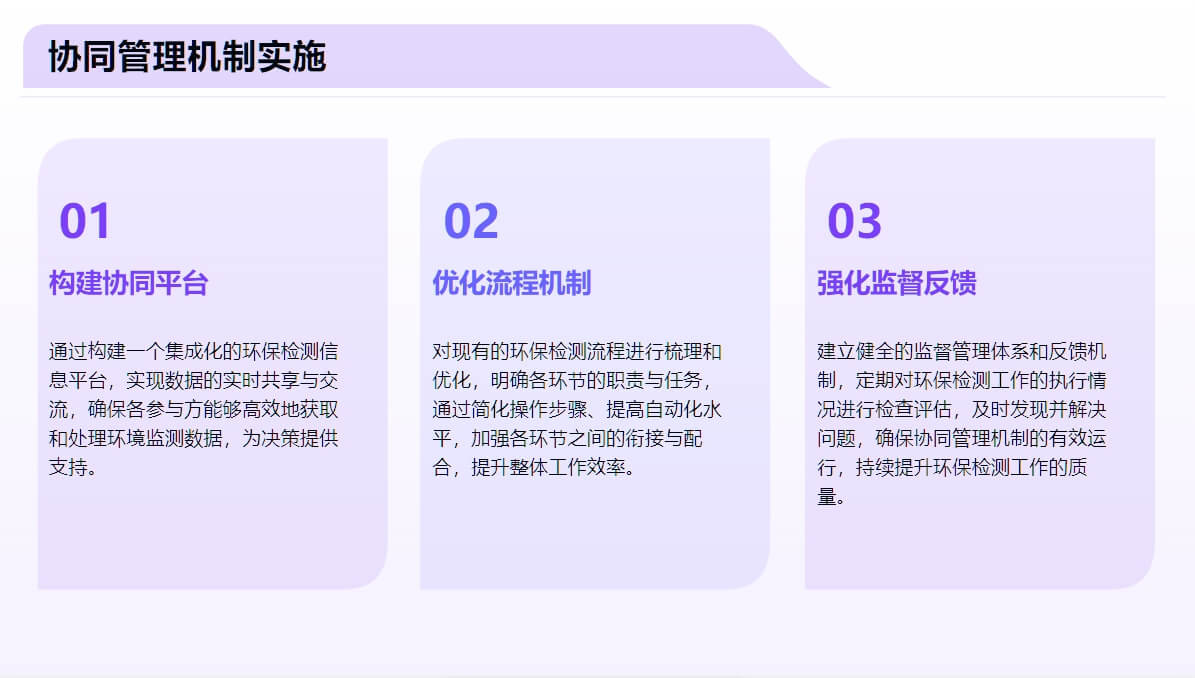 协同管理机制实施

01

构建协同平台

通过构建一个集成化的环保检测信息平台，实现数据的实时共享与交流，确保各参与方能够高效地获取和处理环境监测数据，为决策提供支持。

02

优化流程机制

对现有的环保检测流程进行梳理和优化，明确各环节的职责与任务，通过简化操作步骤、提高自动化水平，加强各环节之间的衔接与配合，提升整体工作效率。

03

强化监督反馈

建立健全的监督管理体系和反馈机制，定期对环保检测工作的执行情况进行检查评估，及时发现并解决问题，确保协同管理机制的有效运行，持续提升环保检测工作的质量。